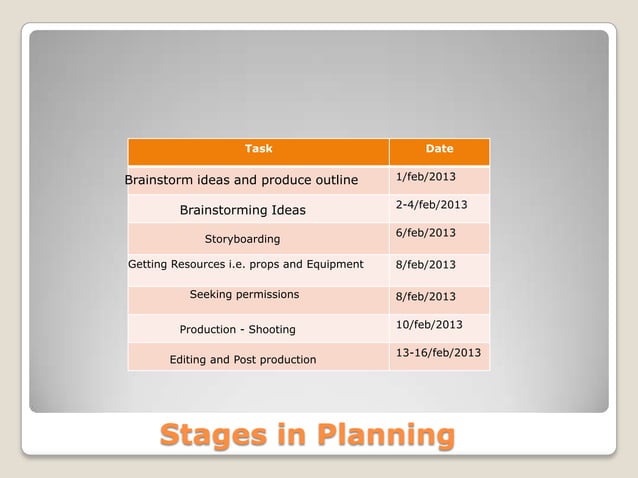 | Task | Date |
|---|---|
| Brainstorm ideas and produce outline | 1/feb/2013 |
| Brainstorming Ideas | 2-4/feb/2013 |
| Storyboarding | 6/feb/2013 |
| Getting Resources i.e. props and Equipment | 8/feb/2013 |
| Seeking permissions | 8/feb/2013 |
| Production - Shooting | 10/feb/2013 |
| Editing and Post production | 13-16/feb/2013 |

Stages in Planning